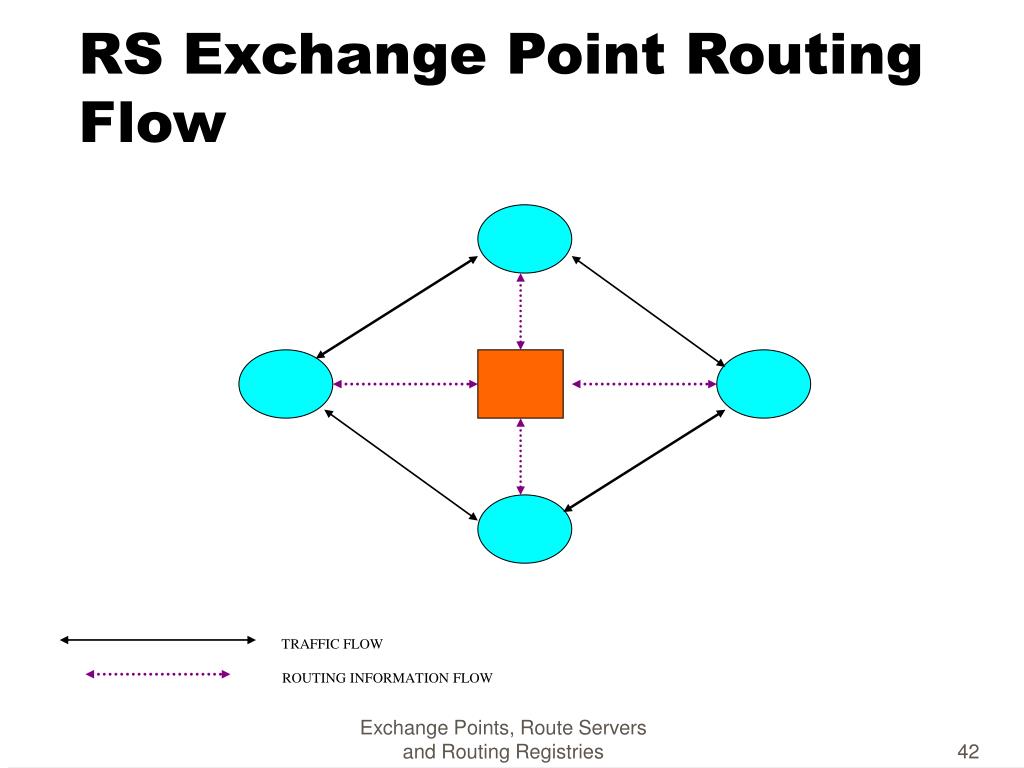 RS Exchange Point Routing Flow

TRAFFIC FLOW

ROUTING INFORMATION FLOW

Exchange Points, Route Servers and Routing Registries

42